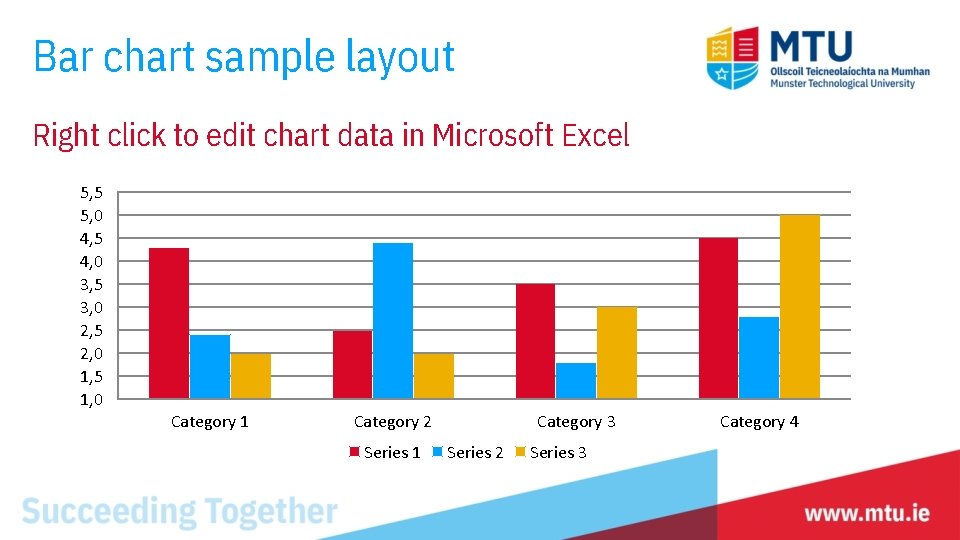 Bar chart sample layout

MTU
Ollscoil Teicneolaíochta na Mumhan
Munster Technological University

Right click to edit chart data in Microsoft Excel

5,5
5,0
4,5
4,0
3,5
3,0
2,5
2,0
1,5
1,0

Category 1
Category 2
Category 3
Category 4

Series 1 Series 2 Series 3

Succeeding Together

www.mtu.ie